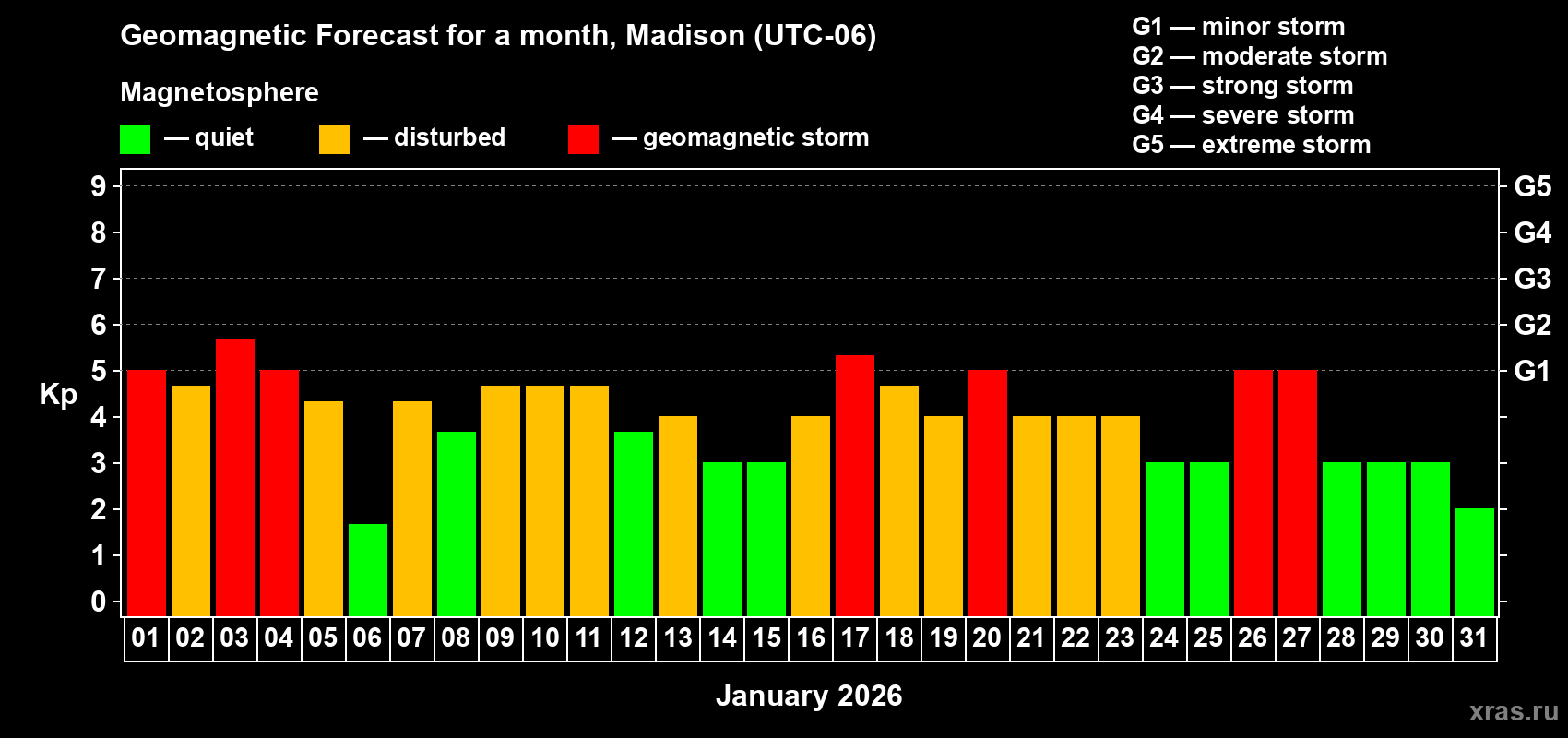 Geomagnetic Forecast for a month, Madison (UTC-06)

Magnetosphere

— quiet — disturbed — geomagnetic storm

G1 — minor storm
G2 — moderate storm
G3 — strong storm
G4 — severe storm
G5 — extreme storm

Kp

9 8 7 6 5 4 3 2 1 0

G5 G4 G3 G2 G1

01 02 03 04 05 06 07 08 09 10 11 12 13 14 15 16 17 18 19 20 21 22 23 24 25 26 27 28 29 30 31

January 2026

xras.ru